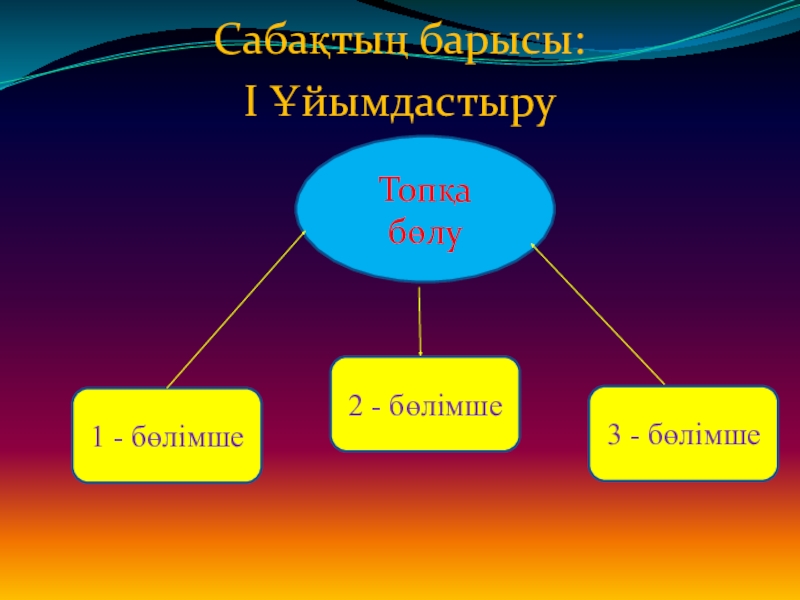 Сабақтың барысы:
І Ұйымдастыру

Топқа бөлу

1 - бөлімше

2 - бөлімше

3 - бөлімше